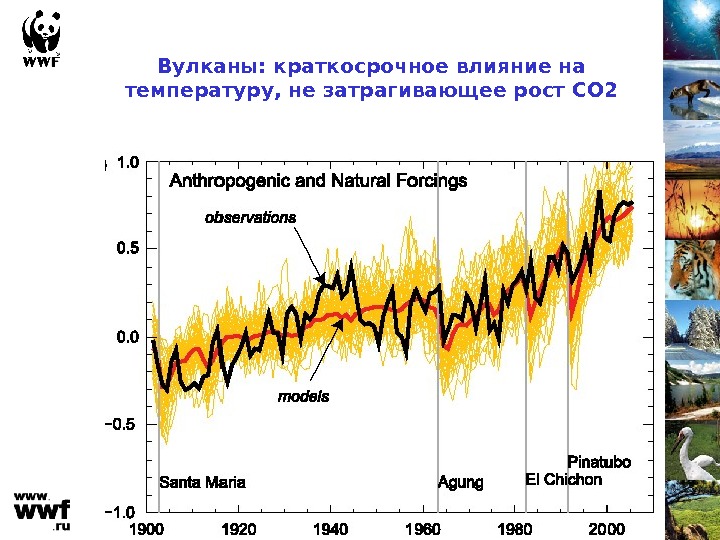 WWF

Вулканы: краткосрочное влияние на температуру, не затрагивающее рост CO2

Anthropogenic and Natural Forcings

observations

models

1.0
0.5
0.0
−0.5
−1.0

Santa Maria
Agung
El Chichon
Pinatubo

1900 1920 1940 1960 1980 2000

www.
wwf
.ru